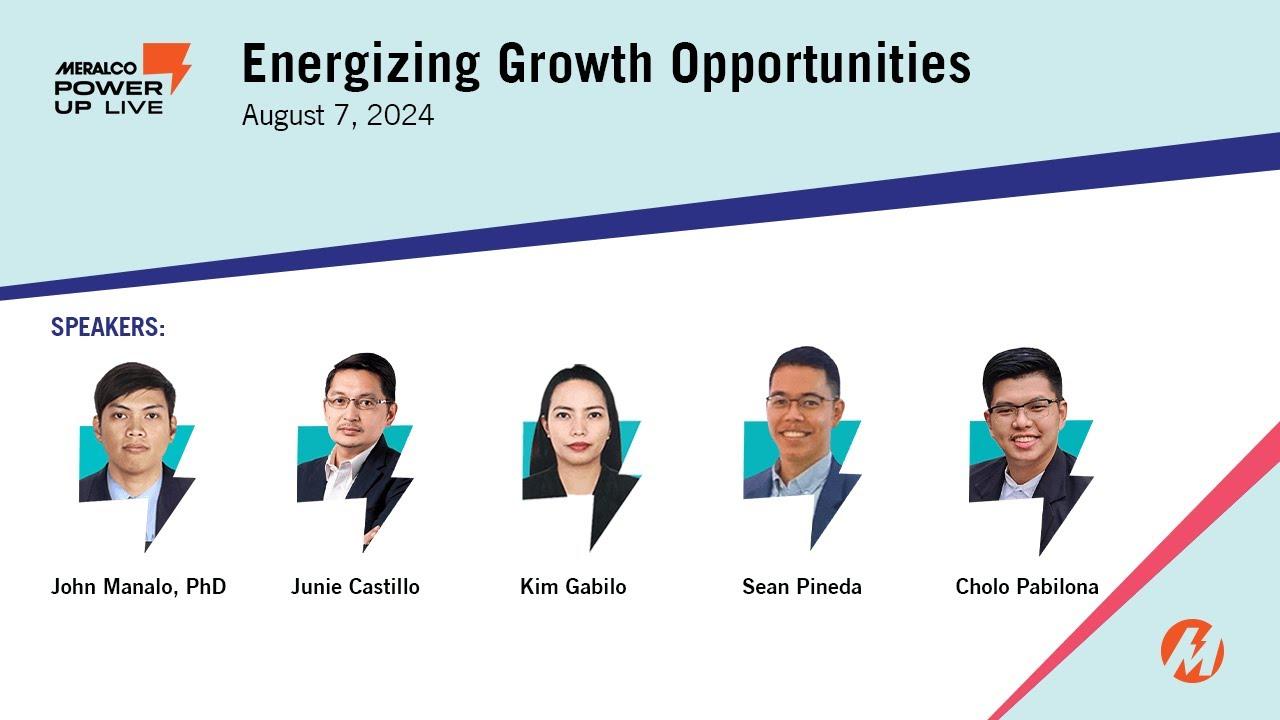 MERALCO POWER UP LIVE

Energizing Growth Opportunities

August 7, 2024

SPEAKERS:

John Manalo, PhD

Junie Castillo

Kim Gabilo

Sean Pineda

Cholo Pabilona